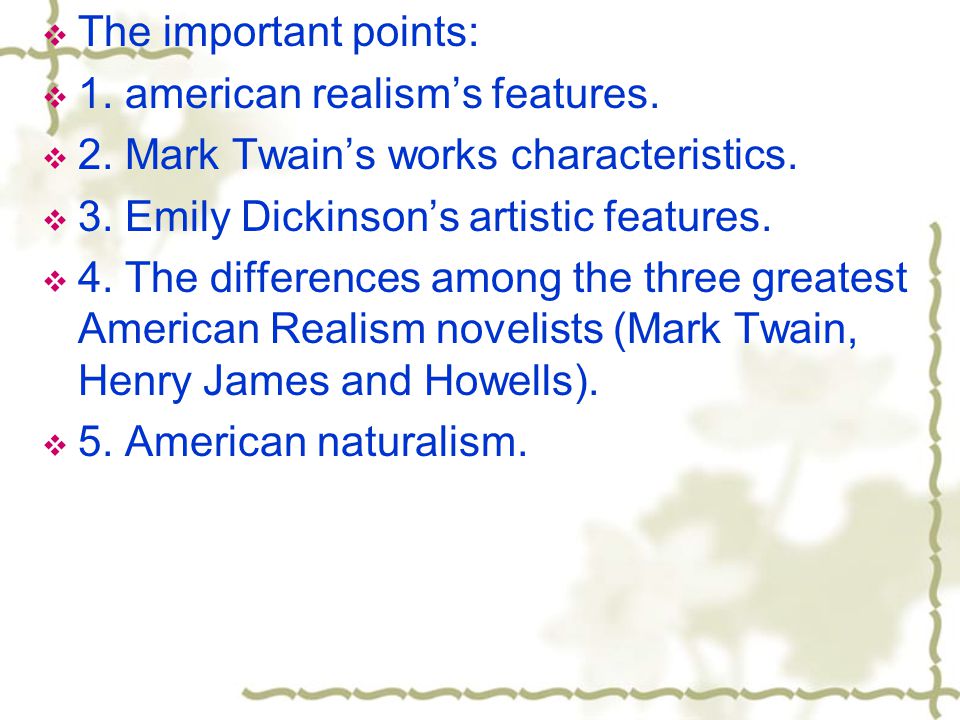 The important points:

1. american realism’s features.

2. Mark Twain’s works characteristics.

3. Emily Dickinson’s artistic features.

4. The differences among the three greatest American Realism novelists (Mark Twain, Henry James and Howells).

5. American naturalism.